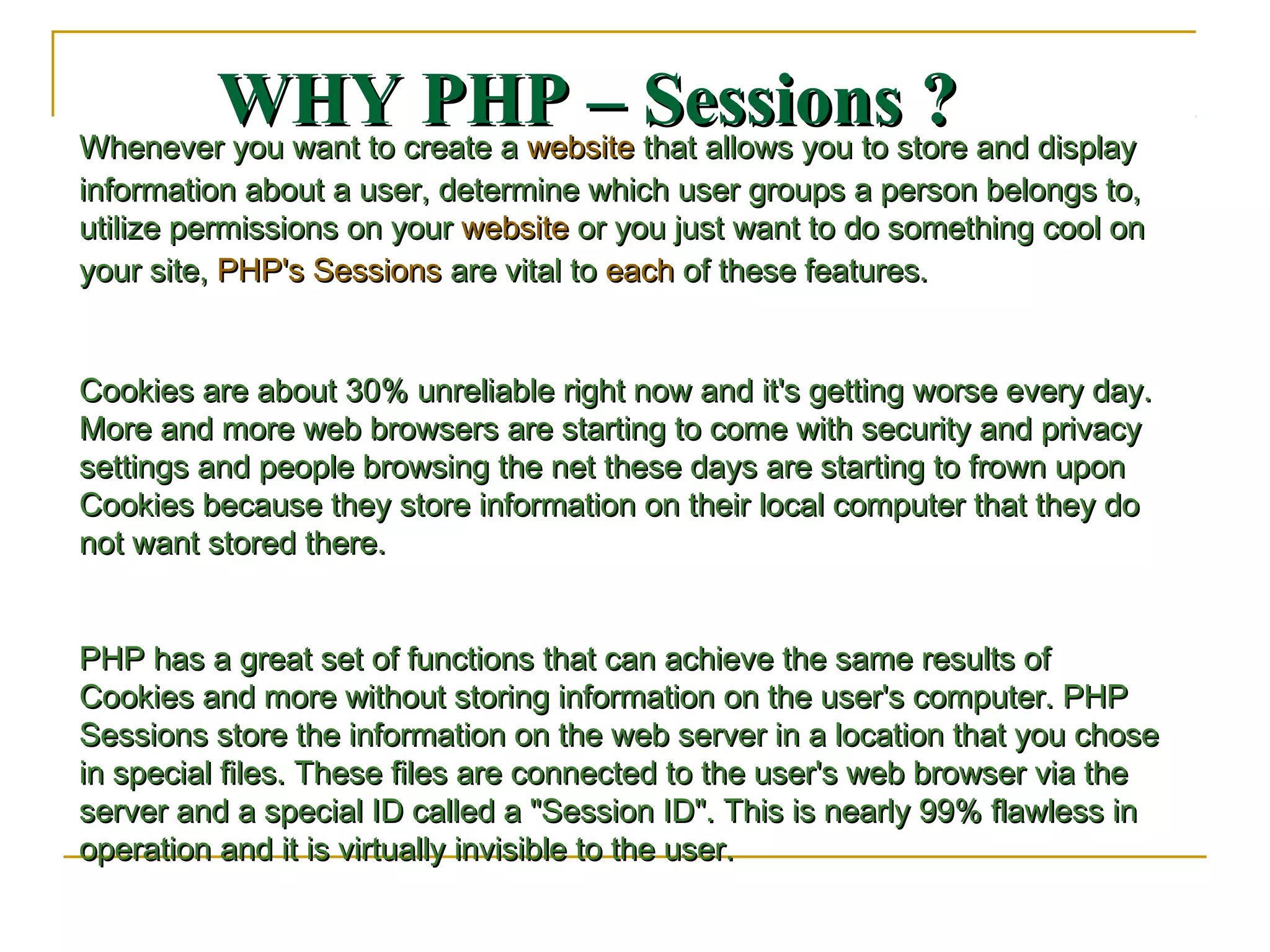 WHY PHP – Sessions ?

Whenever you want to create a website that allows you to store and display information about a user, determine which user groups a person belongs to, utilize permissions on your website or you just want to do something cool on your site, PHP's Sessions are vital to each of these features.

Cookies are about 30% unreliable right now and it's getting worse every day. More and more web browsers are starting to come with security and privacy settings and people browsing the net these days are starting to frown upon Cookies because they store information on their local computer that they do not want stored there.

PHP has a great set of functions that can achieve the same results of Cookies and more without storing information on the user's computer. PHP Sessions store the information on the web server in a location that you chose in special files. These files are connected to the user's web browser via the server and a special ID called a "Session ID". This is nearly 99% flawless in operation and it is virtually invisible to the user.